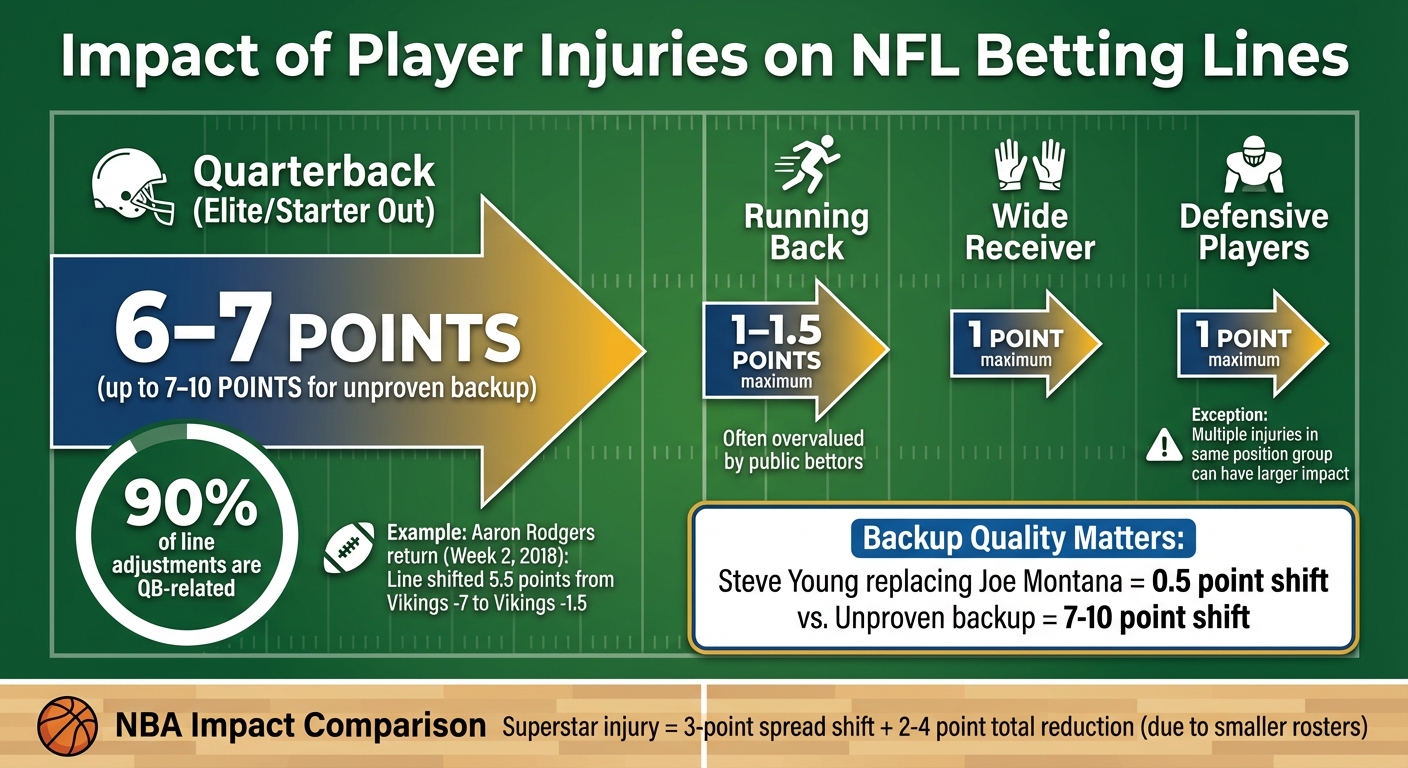 Impact of Player Injuries on NFL Betting Lines

Quarterback (Elite/Starter Out)

6–7 POINTS
(up to 7–10 POINTS for unproven backup)

90% of line adjustments are QB-related

Example: Aaron Rodgers return (Week 2, 2018): Line shifted 5.5 points from Vikings -7 to Vikings -1.5

Running Back

1–1.5 POINTS maximum

Often overvalued by public bettors

Wide Receiver

1 POINT maximum

Defensive Players

1 POINT maximum

Exception: Multiple injuries in same position group can have larger impact

Backup Quality Matters:
Steve Young replacing Joe Montana = 0.5 point shift
vs. Unproven backup = 7-10 point shift

NBA Impact Comparison Superstar injury = 3-point spread shift + 2-4 point total reduction (due to smaller rosters)